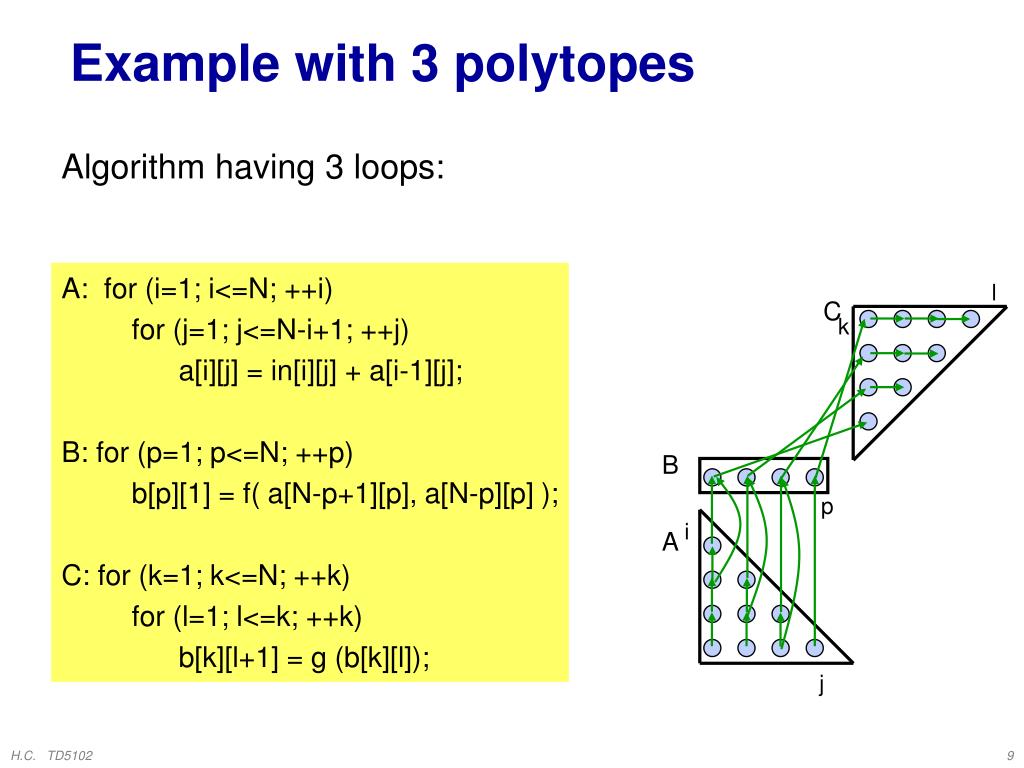 Example with 3 polytopes

Algorithm having 3 loops:

A: for (i=1; i<=N; ++i)
for (j=1; j<=N-i+1; ++j)
a[i][j] = in[i][j] + a[i-1][j];

B: for (p=1; p<=N; ++p)
b[p][1] = f( a[N-p+1][p], a[N-p][p] );

C: for (k=1; k<=N; ++k)
for (l=1; l<=k; ++k)
b[k][l+1] = g (b[k][l]);

l
C
k
B
p
A
i
j

H.C. TD5102

9